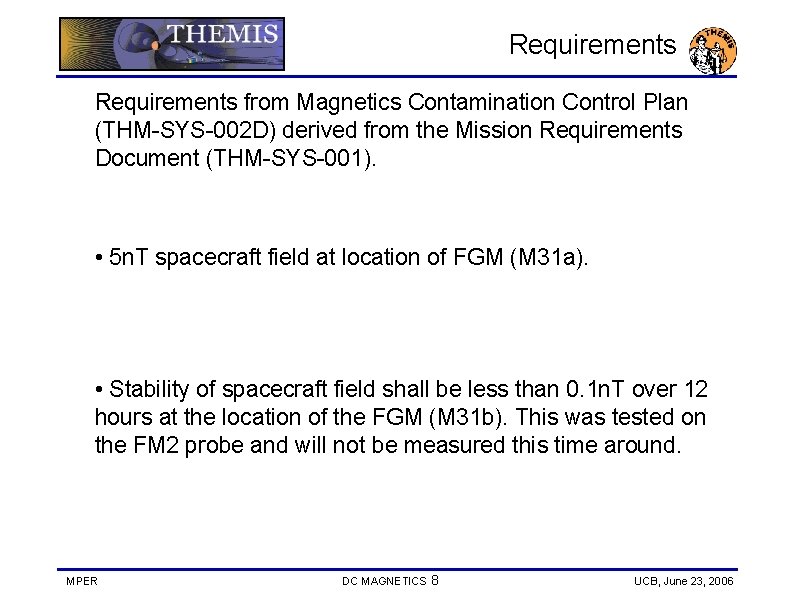 THEMIS

Requirements

THEMIS

Requirements from Magnetics Contamination Control Plan (THM-SYS-002D) derived from the Mission Requirements Document (THM-SYS-001).

• 5nT spacecraft field at location of FGM (M31a).

• Stability of spacecraft field shall be less than 0.1nT over 12 hours at the location of the FGM (M31b). This was tested on the FM2 probe and will not be measured this time around.

MPER

DC MAGNETICS 8

UCB, June 23, 2006